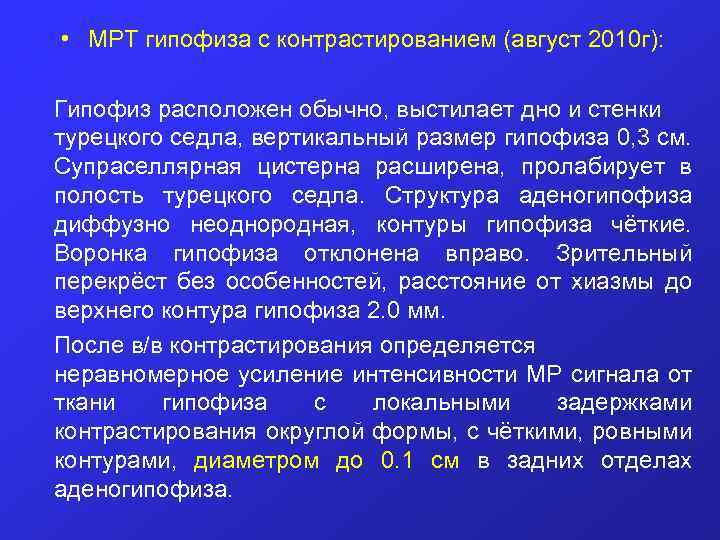 • МРТ гипофиза с контрастированием (август 2010г):

Гипофиз расположен обычно, выстилает дно и стенки турецкого седла, вертикальный размер гипофиза 0,3 см. Супраселлярная цистерна расширена, пролабирует в полость турецкого седла. Структура аденогипофиза диффузно неоднородная, контуры гипофиза чёткие. Воронка гипофиза отклонена вправо. Зрительный перекрёст без особенностей, расстояние от хиазмы до верхнего контура гипофиза 2.0 мм.

После в/в контрастирования определяется неравномерное усиление интенсивности МР сигнала от ткани гипофиза с локальными задержками контрастирования округлой формы, с чёткими, ровными контурами, диаметром до 0.1 см в задних отделах аденогипофиза.